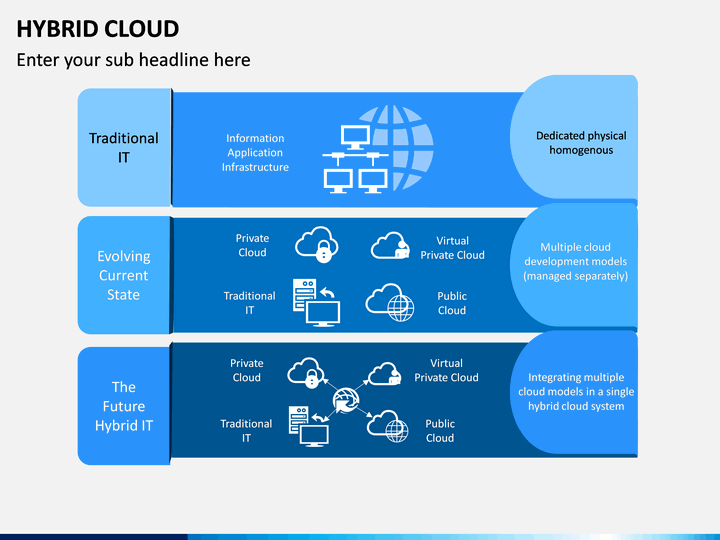 HYBRID CLOUD

Enter your sub headline here

Traditional IT

Information Application Infrastructure

Dedicated physical homogenous

Evolving Current State

Private Cloud

Virtual Private Cloud

Traditional IT

Public Cloud

Multiple cloud development models (managed separately)

The Future Hybrid IT

Private Cloud

Virtual Private Cloud

Traditional IT

Public Cloud

Integrating multiple cloud models in a single hybrid cloud system